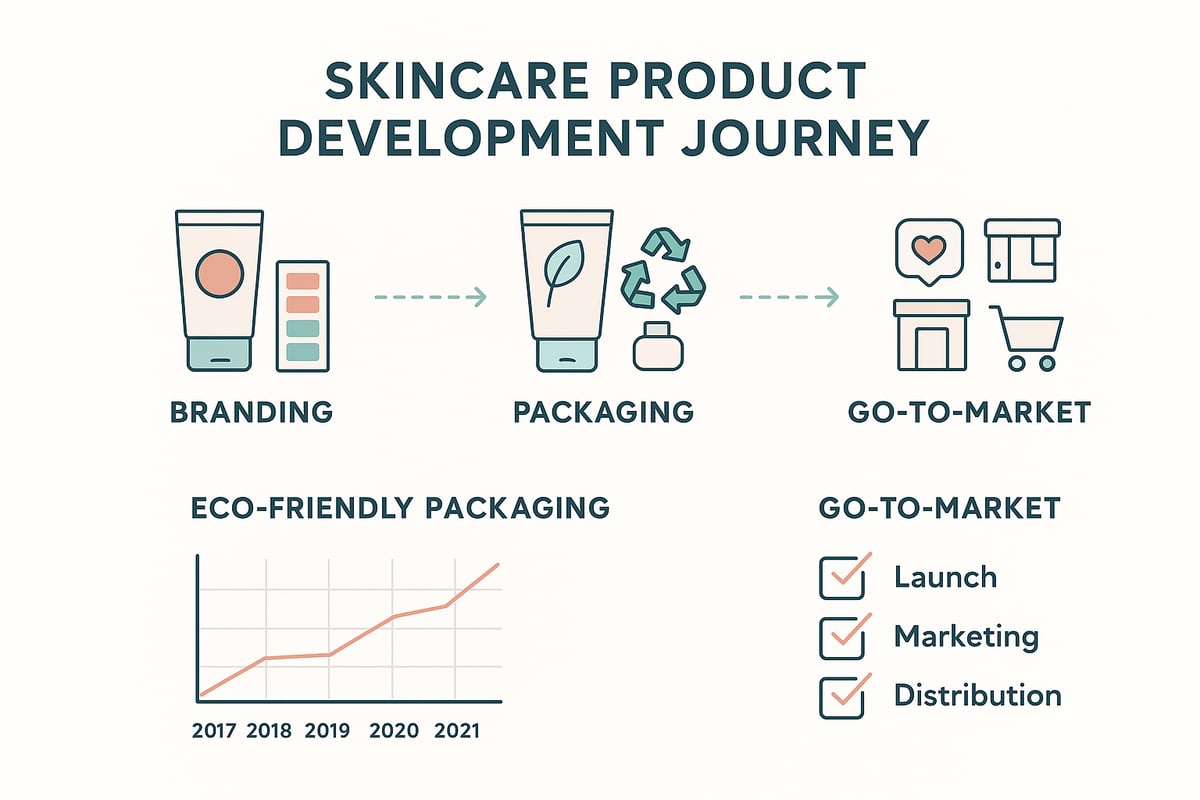 SKINCARE PRODUCT DEVELOPMENT JOURNEY

BRANDING

PACKAGING

GO-TO-MARKET

ECO-FRIENDLY PACKAGING

2017 2018 2019 2020 2021

GO-TO-MARKET

Launch

Marketing

Distribution